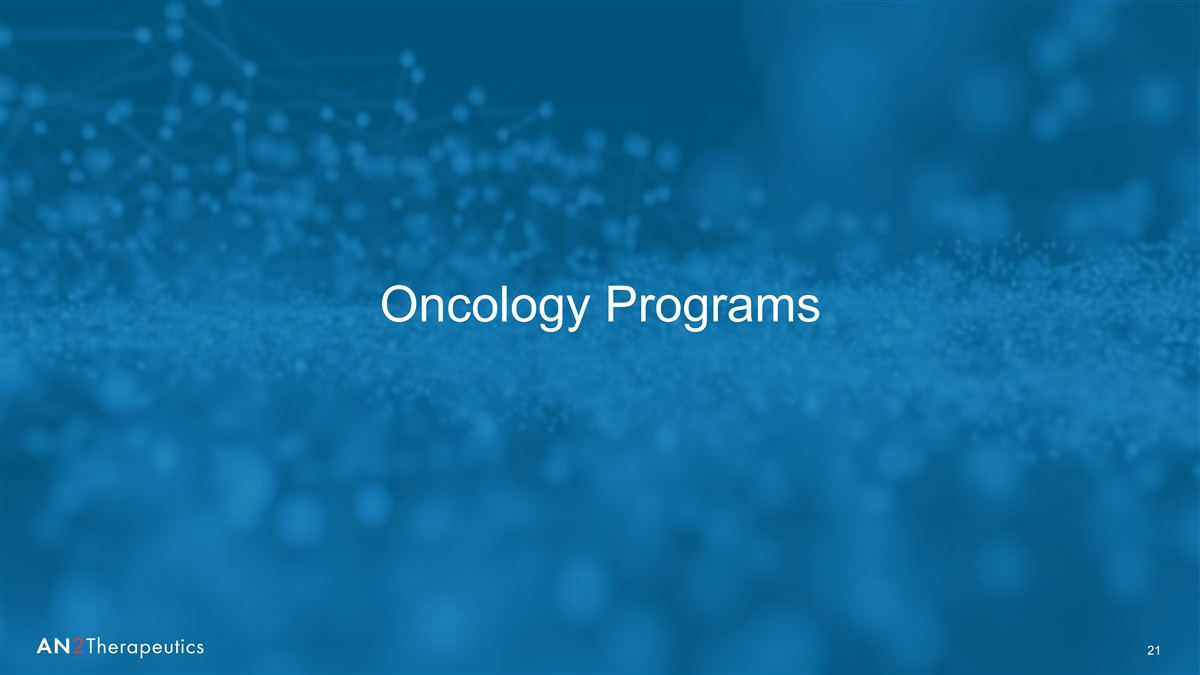 Oncology Programs

AN2Therapeutics

21